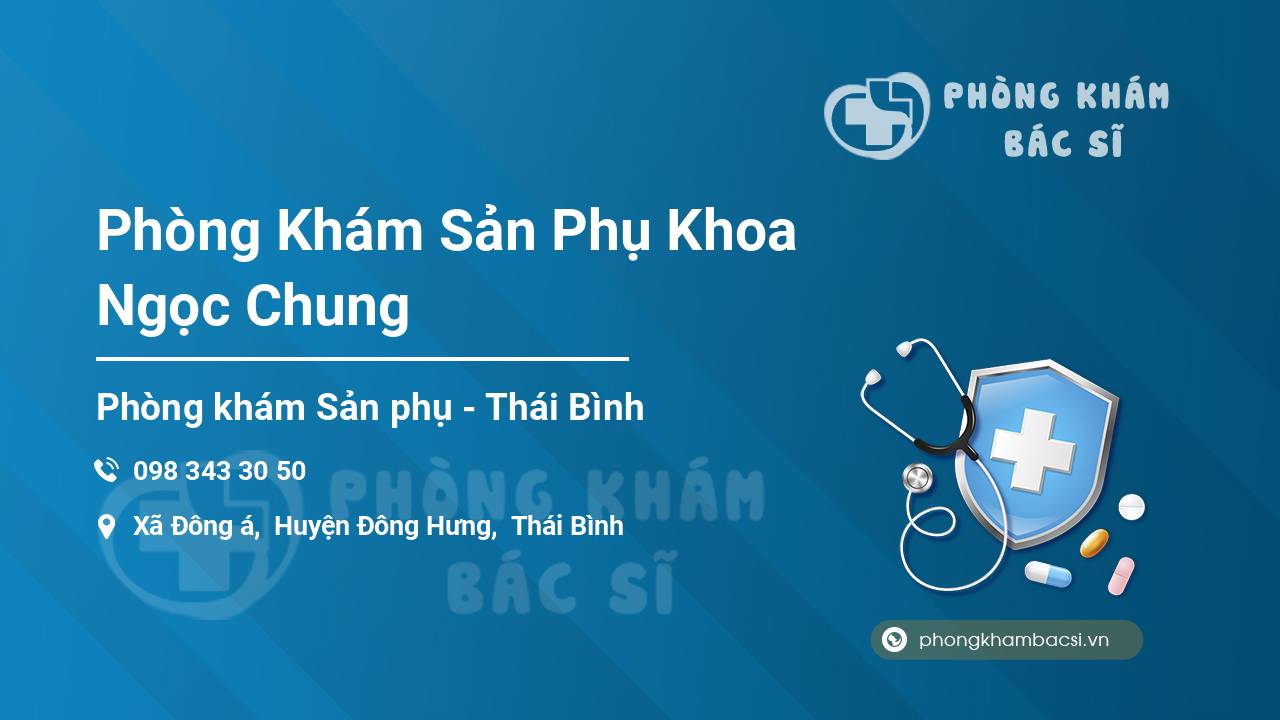 PHÒNG KHÁM BÁC SĨ

Phòng Khám Sản Phụ Khoa Ngọc Chung

Phòng khám Sản phụ - Thái Bình

098 343 30 50

Xã Đông á, Huyện Đông Hưng, Thái Bình

PHÒNG KHÁM BÁC SĨ

phongkhambacsi.vn